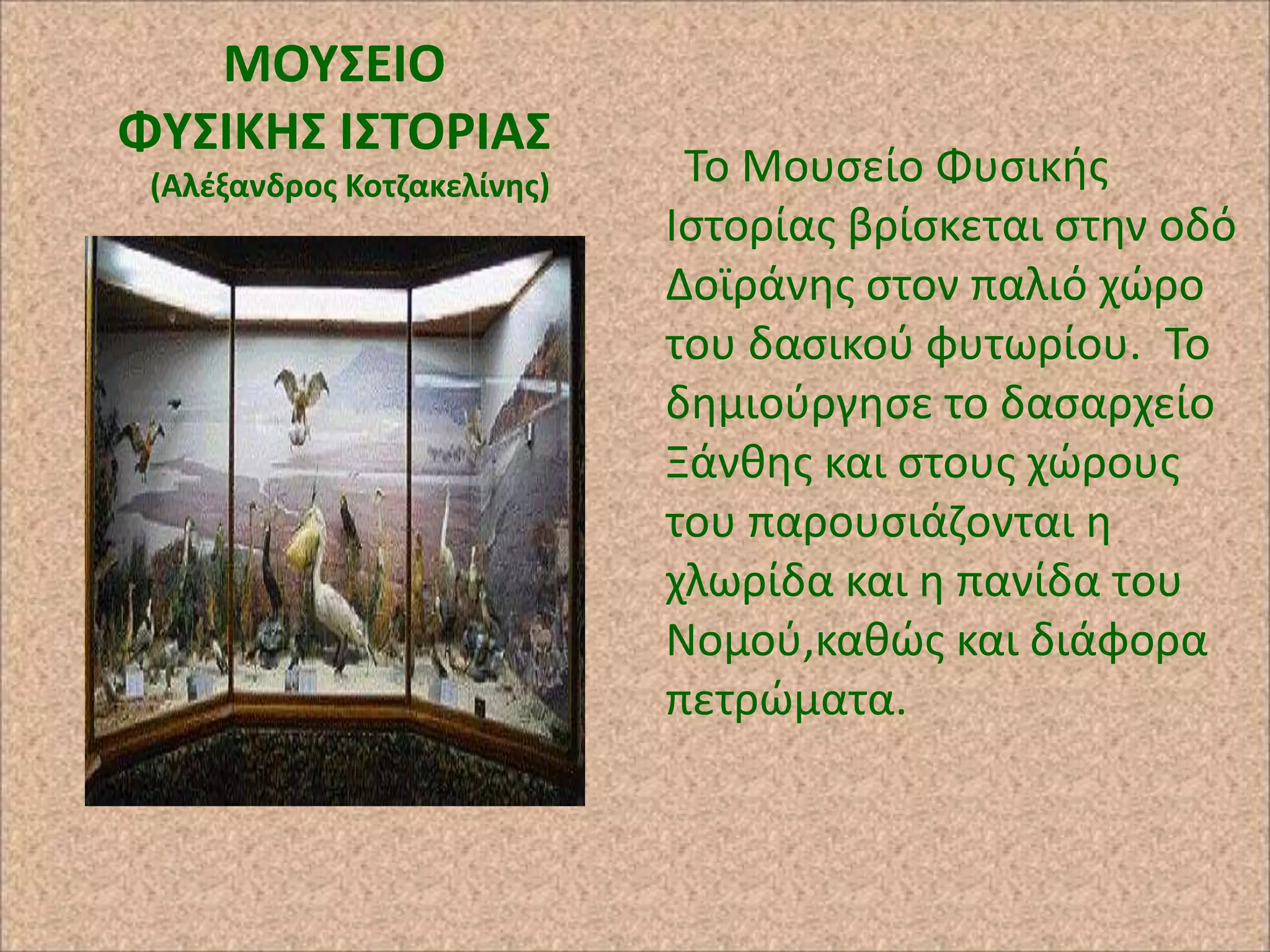 ΜΟΥΣΕΙΟ ΦΥΣΙΚΗΣ ΙΣΤΟΡΙΑΣ
(Αλέξανδρος Κοτζακελίνης)

Το Μουσείο Φυσικής Ιστορίας βρίσκεται στην οδό Δοϊράνης στον παλιό χώρο του δασικού φυτωρίου. Το δημιούργησε το δασαρχείο Ξάνθης και στους χώρους του παρουσιάζονται η χλωρίδα και η πανίδα του Νομού,καθώς και διάφορα πετρώματα.